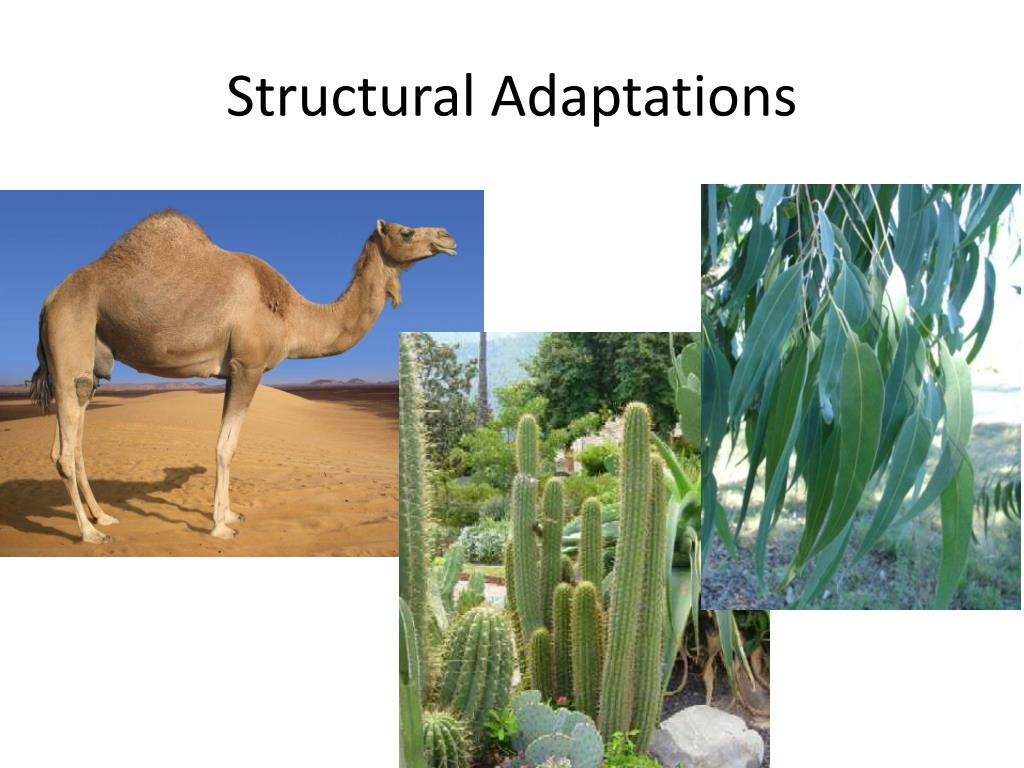 Structural Adaptations